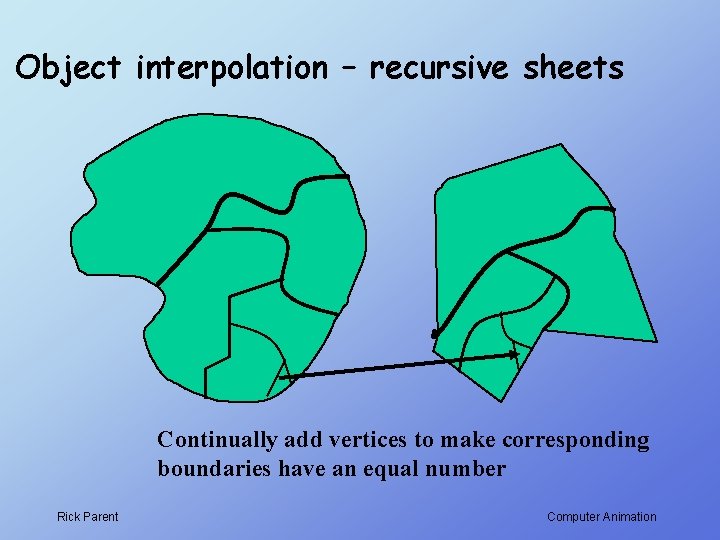 Object interpolation – recursive sheets

Continually add vertices to make corresponding boundaries have an equal number

Rick Parent

Computer Animation